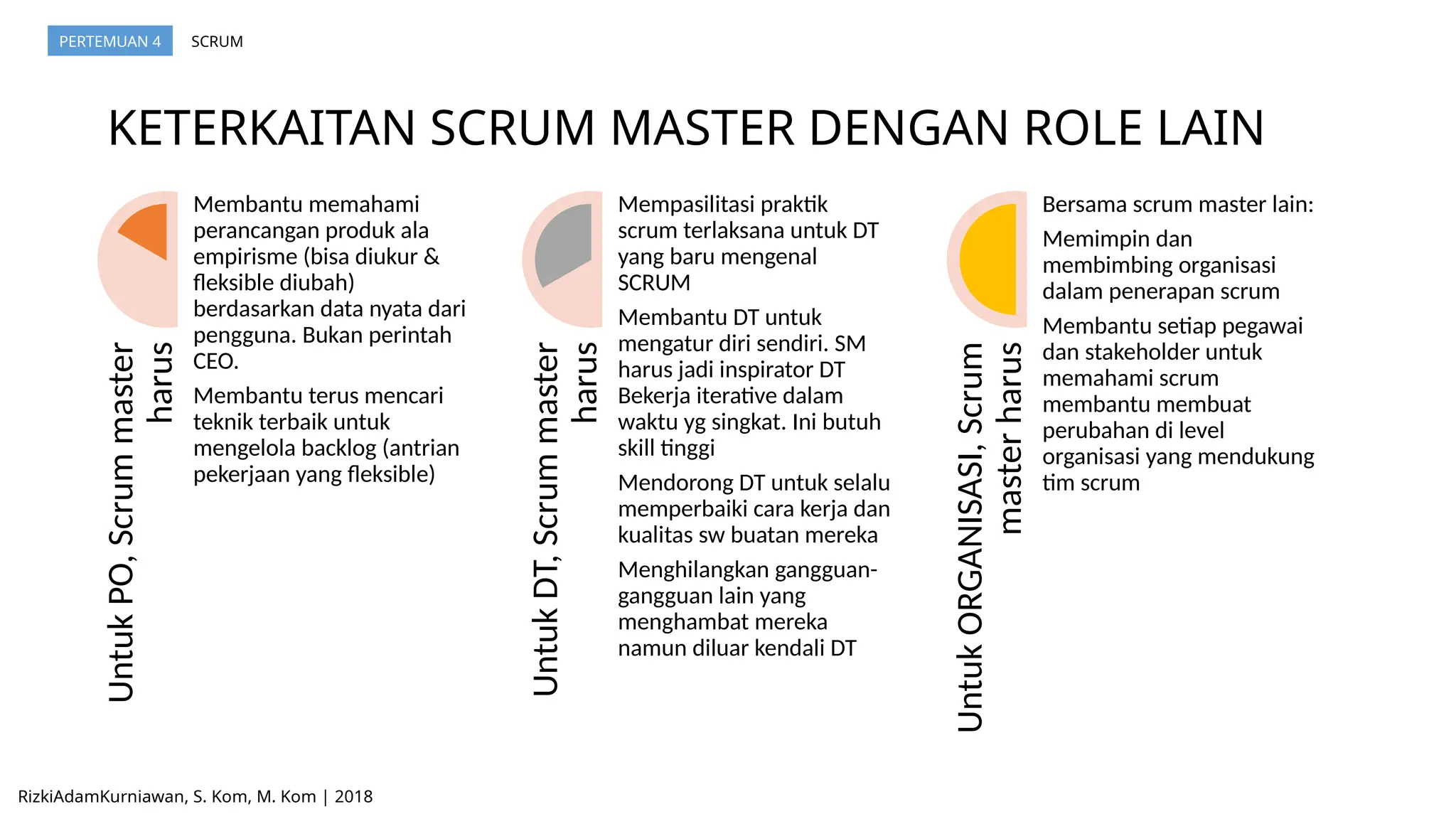 PERTEMUAN 4 SCRUM

KETERKAITAN SCRUM MASTER DENGAN ROLE LAIN

Untuk PO, Scrum master harus

Membantu memahami perancangan produk ala empirisme (bisa diukur & fleksible diubah) berdasarkan data nyata dari pengguna. Bukan perintah CEO.

Membantu terus mencari teknik terbaik untuk mengelola backlog (antrian pekerjaan yang fleksible)

Untuk DT, Scrum master harus

Mempasilitasi praktik scrum terlaksana untuk DT yang baru mengenal SCRUM

Membantu DT untuk mengatur diri sendiri. SM harus jadi inspirator DT Bekerja iterative dalam waktu yg singkat. Ini butuh skill tinggi

Mendorong DT untuk selalu memperbaiki cara kerja dan kualitas sw buatan mereka

Menghilangkan gangguan-gangguan lain yang menghambat mereka namun diluar kendali DT

Untuk ORGANISASI, Scrum master harus

Bersama scrum master lain:

Memimpin dan membimbing organisasi dalam penerapan scrum

Membantu setiap pegawai dan stakeholder untuk memahami scrum membantu membuat perubahan di level organisasi yang mendukung tim scrum

RizkiAdamKurniawan, S. Kom, M. Kom | 2018